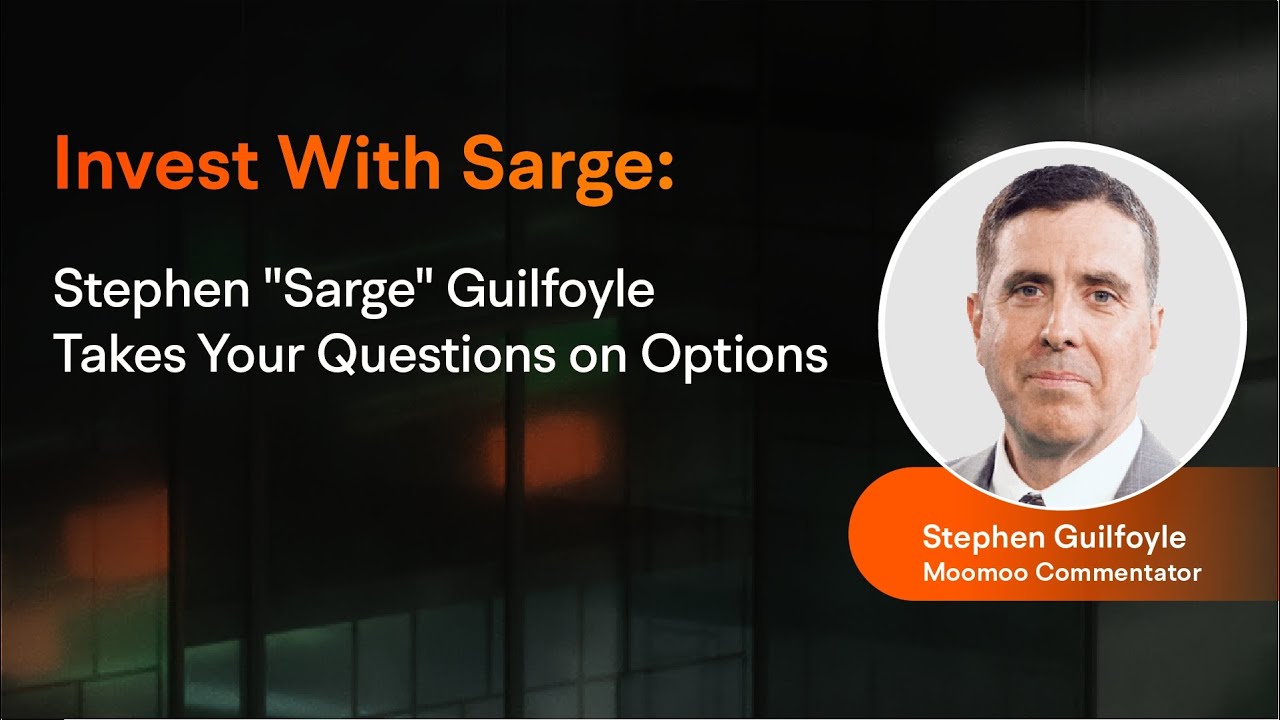 Invest With Sarge:

Stephen "Sarge" Guilfoyle Takes Your Questions on Options

Stephen Guilfoyle
Moomoo Commentator